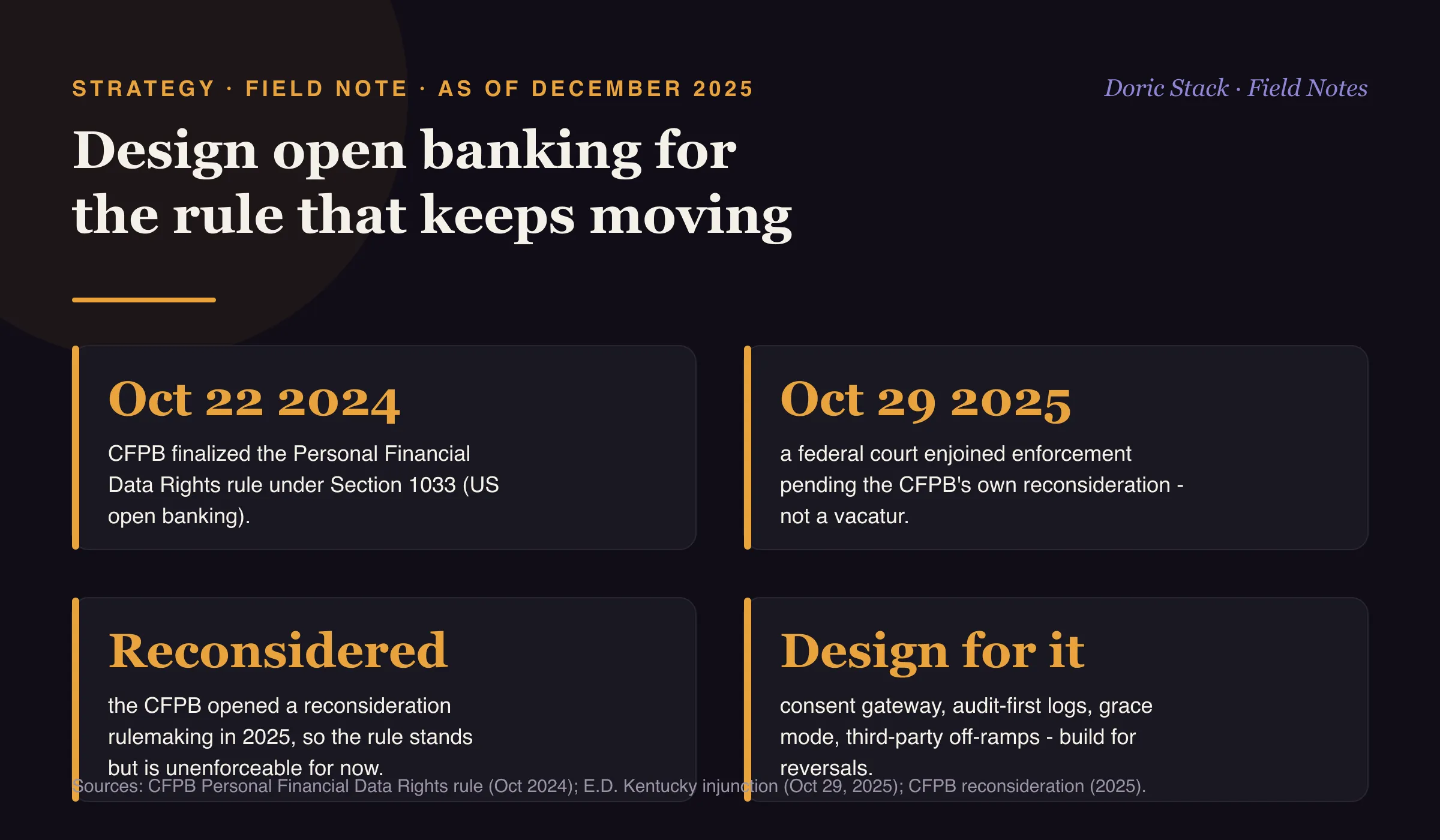 STRATEGY · FIELD NOTE · AS OF DECEMBER 2025

Doric Stack · Field Notes

Design open banking for the rule that keeps moving

Oct 22 2024

CFPB finalized the Personal Financial Data Rights rule under Section 1033 (US open banking).

Oct 29 2025

a federal court enjoined enforcement pending the CFPB's own reconsideration - not a vacatur.

Reconsidered

the CFPB opened a reconsideration rulemaking in 2025, so the rule stands but is unenforceable for now.

Design for it

consent gateway, audit-first logs, grace mode, third-party off-ramps - build for reversals.

Sources: CFPB Personal Financial Data Rights rule (Oct 2024); E.D. Kentucky injunction (Oct 29, 2025); CFPB reconsideration (2025).